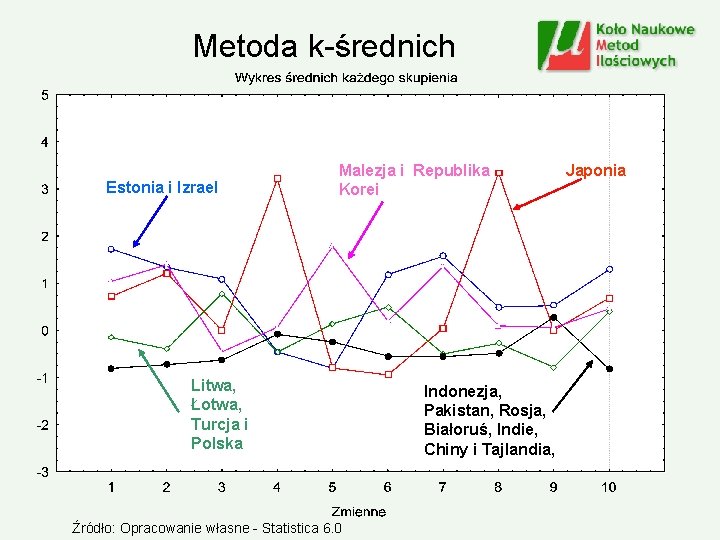 Metoda k-średnich

Koło Naukowe Metod Ilościowych

Wykres średnich każdego skupienia

5
4
3
2
1
0
-1
-2
-3

Estonia i Izrael

Malezja i Republika Korei

Japonia

Litwa, Łotwa, Turcja i Polska

Indonezja, Pakistan, Rosja, Białoruś, Indie, Chiny i Tajlandia,

1 2 3 4 5 6 7 8 9 10

Zmienne

Źródło: Opracowanie własne - Statistica 6.0